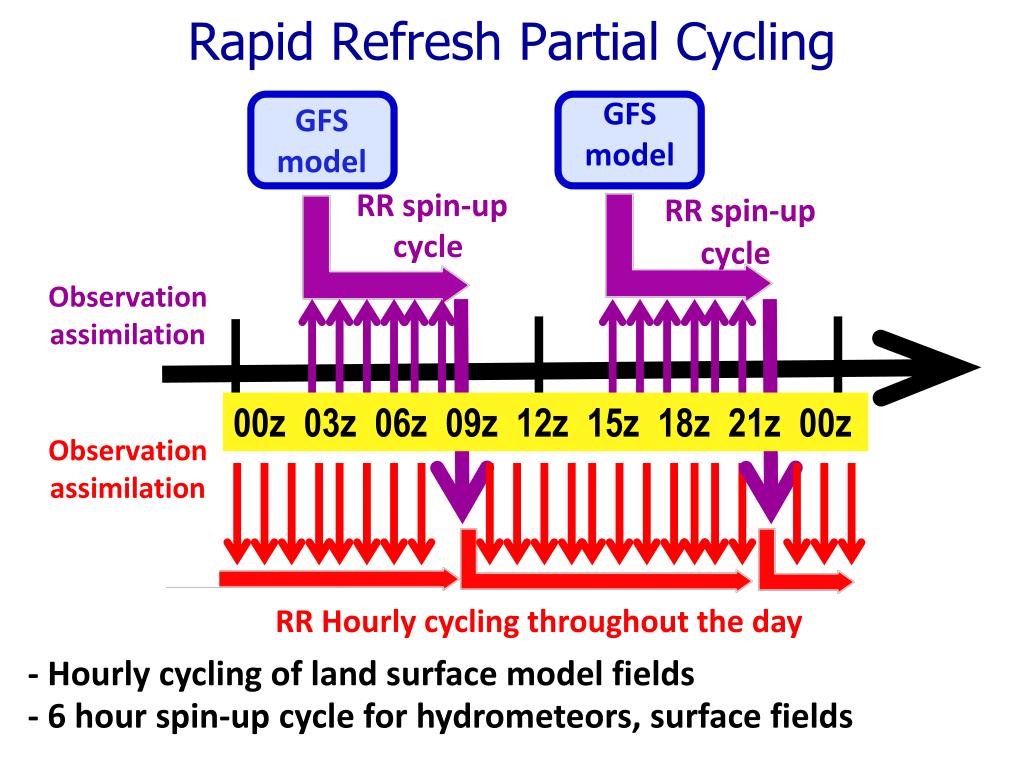 Rapid Refresh Partial Cycling

GFS model

RR spin-up cycle

GFS model

RR spin-up cycle

Observation assimilation

00z 03z 06z 09z 12z 15z 18z 21z 00z

Observation assimilation

RR Hourly cycling throughout the day

- Hourly cycling of land surface model fields
- 6 hour spin-up cycle for hydrometeors, surface fields